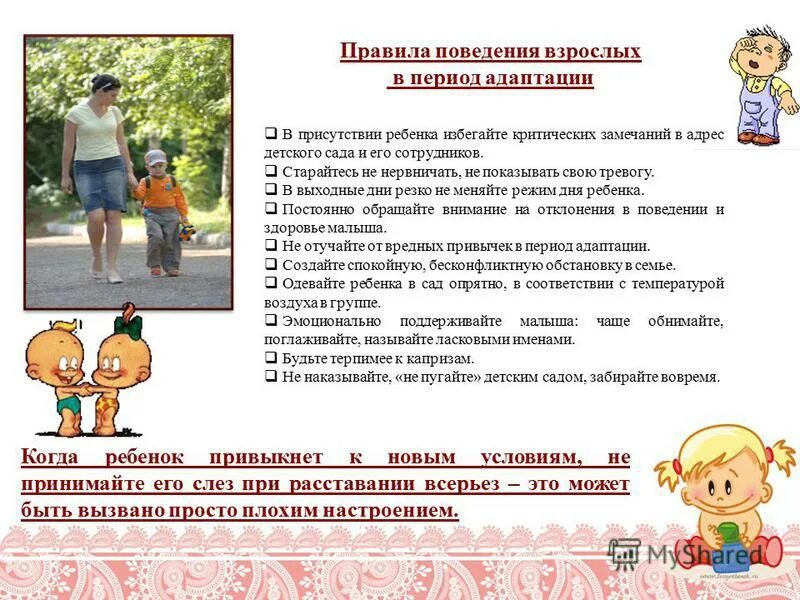 Правила поведения взрослых
в период адаптации

❑ В присутствии ребенка избегайте критических замечаний в адрес детского сада и его сотрудников.
❑ Старайтесь не нервничать, не показывать свою тревогу.
❑ В выходные дни резко не меняйте режим дня ребенка.
❑ Постоянно обращайте внимание на отклонения в поведении и здоровье малыша.
❑ Не отучайте от вредных привычек в период адаптации.
❑ Создайте спокойную, бесконфликтную обстановку в семье.
❑ Одевайте ребенка в сад опрятно, в соответствии с температурой воздуха в группе.
❑ Эмоционально поддерживайте малыша: чаще обнимайте, поглаживайте, называйте ласковыми именами.
❑ Будьте терпимее к капризам.
❑ Не наказывайте, «не пугайте» детским садом, забирайте вовремя.

Когда ребенок привыкнет к новым условиям, не принимайте его слез при расставании всерьез – это может быть вызвано просто плохим настроением.

MyShared